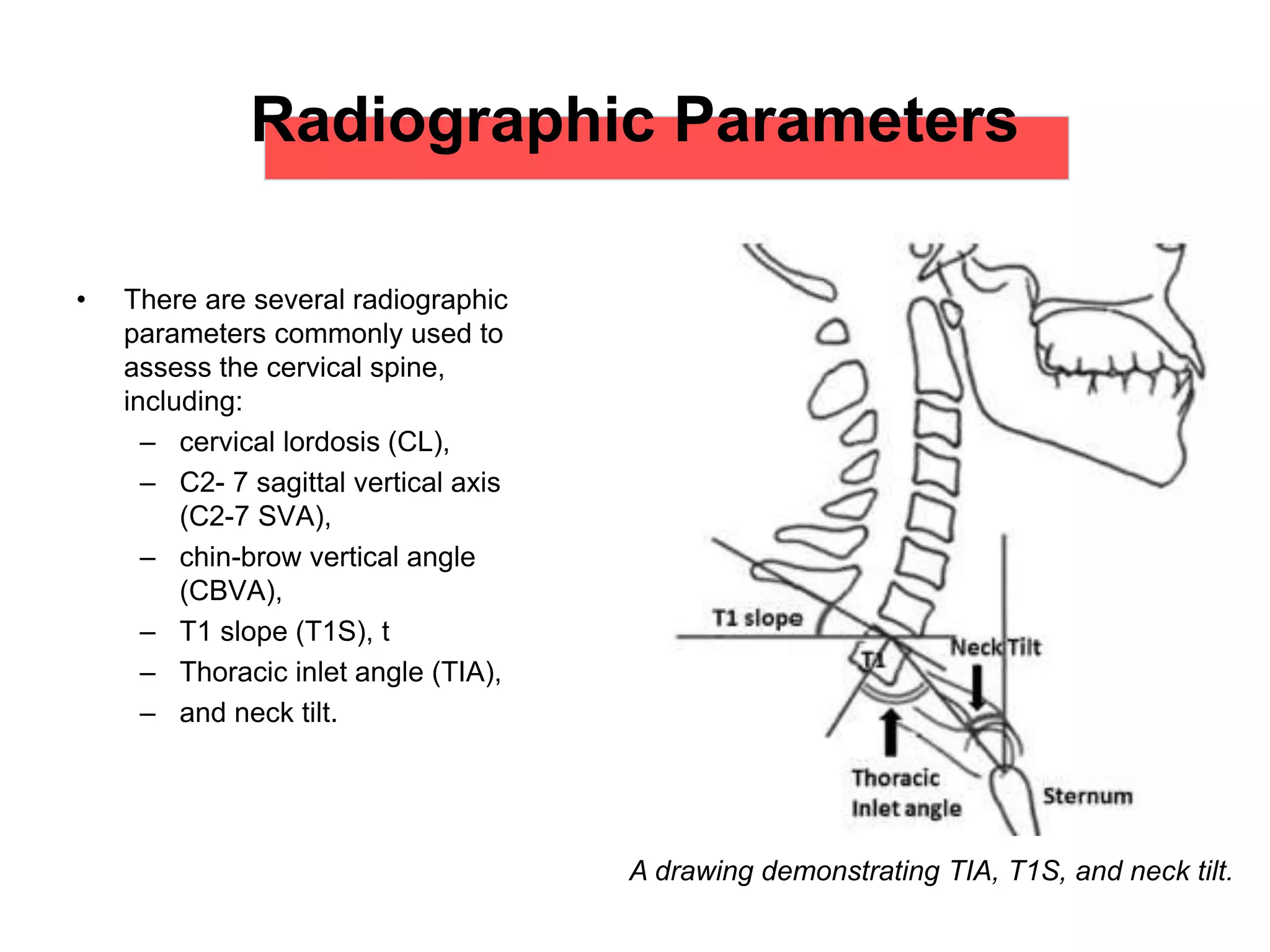 Radiographic Parameters

• There are several radiographic parameters commonly used to assess the cervical spine, including:
– cervical lordosis (CL),
– C2- 7 sagittal vertical axis (C2-7 SVA),
– chin-brow vertical angle (CBVA),
– T1 slope (T1S), t
– Thoracic inlet angle (TIA),
– and neck tilt.

T1 slope
T1
Neck Tilt
Thoracic Inlet angle
Sternum

A drawing demonstrating TIA, T1S, and neck tilt.